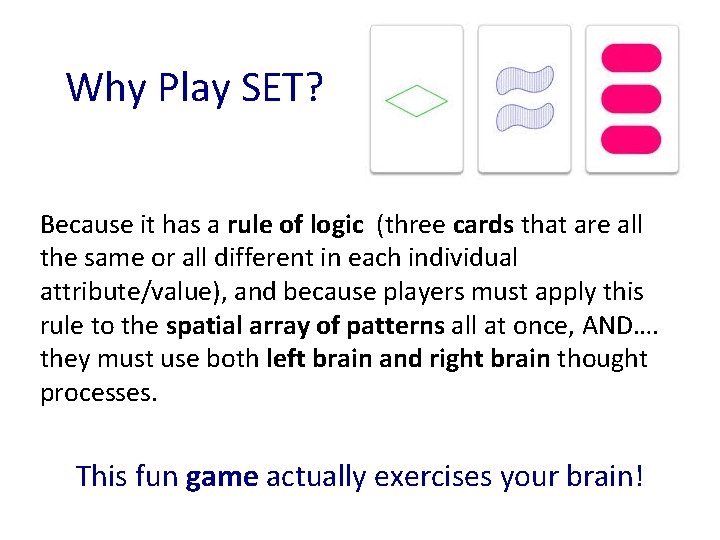 Why Play SET?

Because it has a rule of logic (three cards that are all the same or all different in each individual attribute/value), and because players must apply this rule to the spatial array of patterns all at once, AND…. they must use both left brain and right brain thought processes.

This fun game actually exercises your brain!